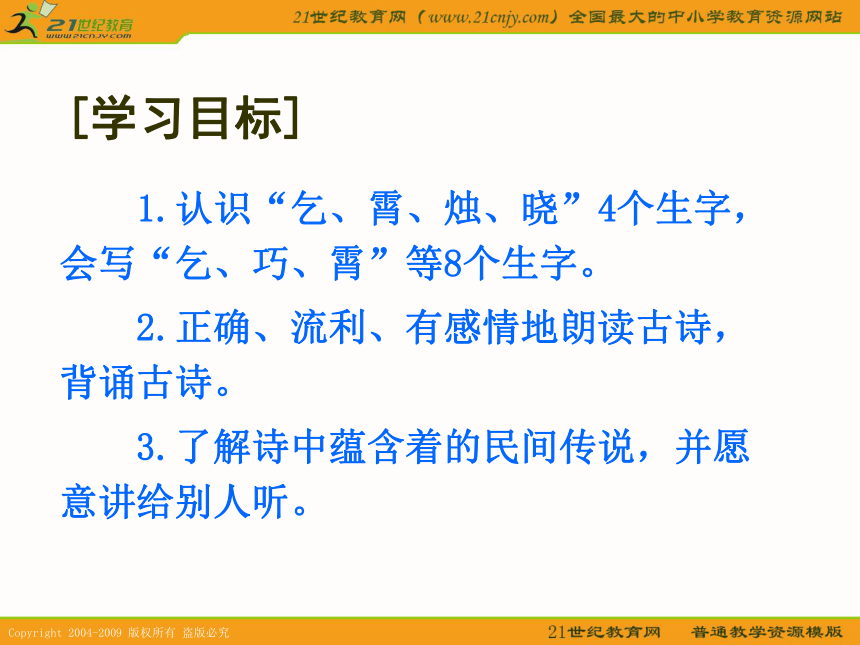 21世纪教育
www.21cnjy.com

21世纪教育网（www.21cnjy.com）全国最大的中小学教育资源网站

［学习目标］

1.认识“乞、霄、烛、晓”4个生字，会写“乞、巧、霄”等8个生字。

2.正确、流利、有感情地朗读古诗，背诵古诗。

3.了解诗中蕴含着的民间传说，并愿意讲给别人听。

Copyright 2004-2009 版权所有 盗版必究

21世纪教育网　普通教学资源模版